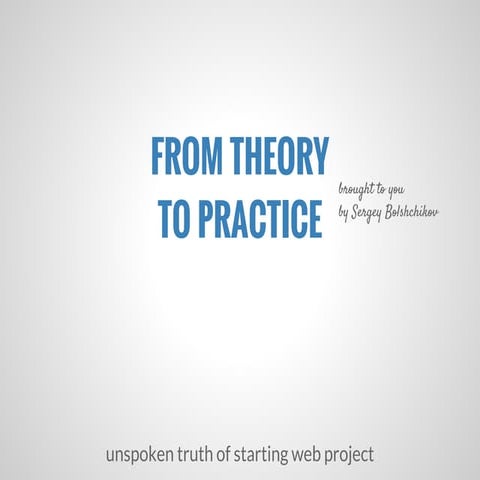 FROM THEORY TO PRACTICE

brought to you by Sergey Bolshchikov

unspoken truth of starting web project